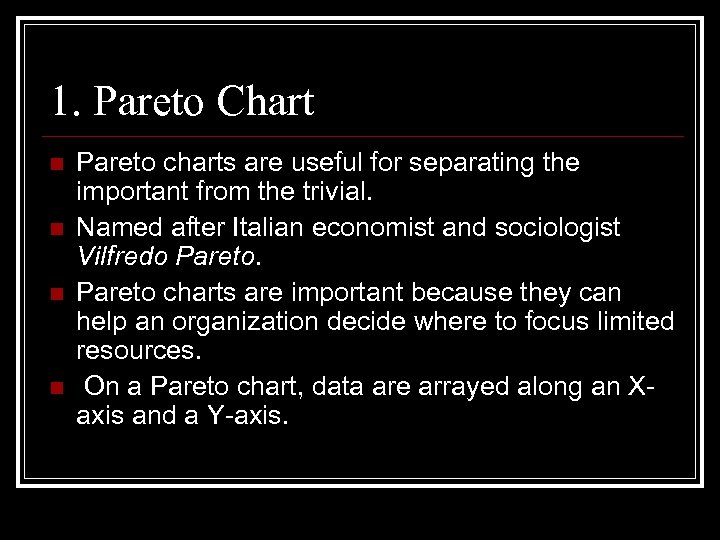 1. Pareto Chart

Pareto charts are useful for separating the important from the trivial.

Named after Italian economist and sociologist Vilfredo Pareto.

Pareto charts are important because they can help an organization decide where to focus limited resources.

On a Pareto chart, data are arrayed along an X-axis and a Y-axis.